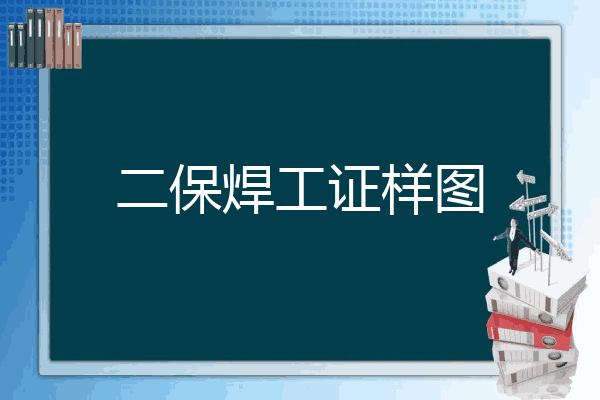 二保焊工证样图